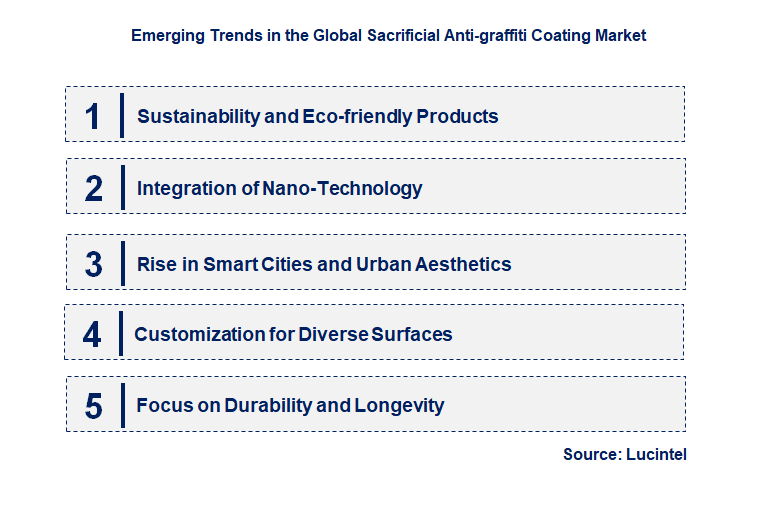 Emerging Trends in the Global Sacrificial Anti-graffiti Coating Market

1 Sustainability and Eco-friendly Products

2 Integration of Nano-Technology

3 Rise in Smart Cities and Urban Aesthetics

4 Customization for Diverse Surfaces

5 Focus on Durability and Longevity

Source: Lucintel